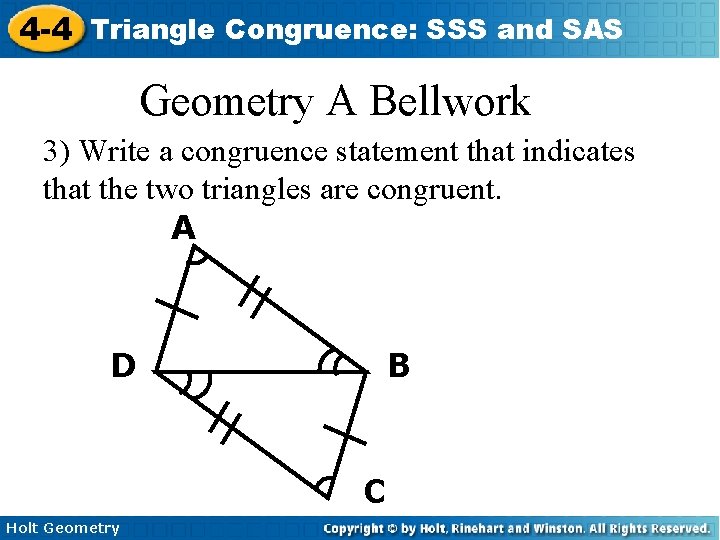 4-4 Triangle Congruence: SSS and SAS

Geometry A Bellwork

3) Write a congruence statement that indicates that the two triangles are congruent.

A

D

B

C

Holt Geometry

Copyright © by Holt, Rinehart and Winston. All Rights Reserved.